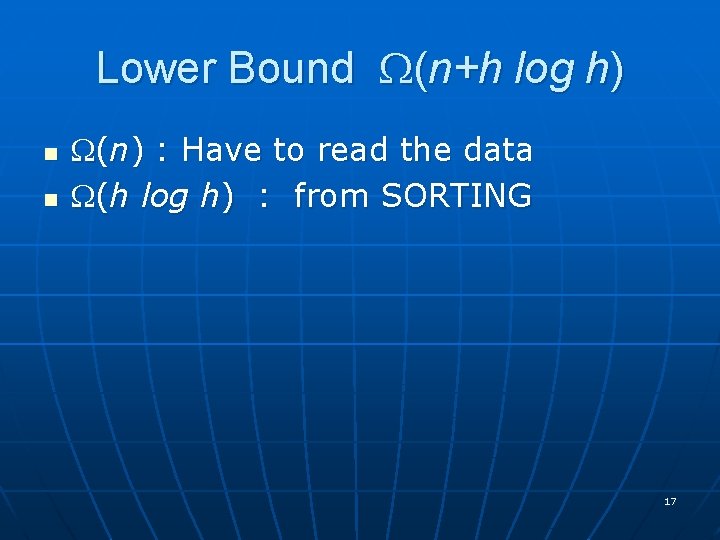 Lower Bound $\Omega(n+h \log h)$

- $\Omega(n)$ : Have to read the data
- $\Omega(h \log h)$ : from SORTING

17